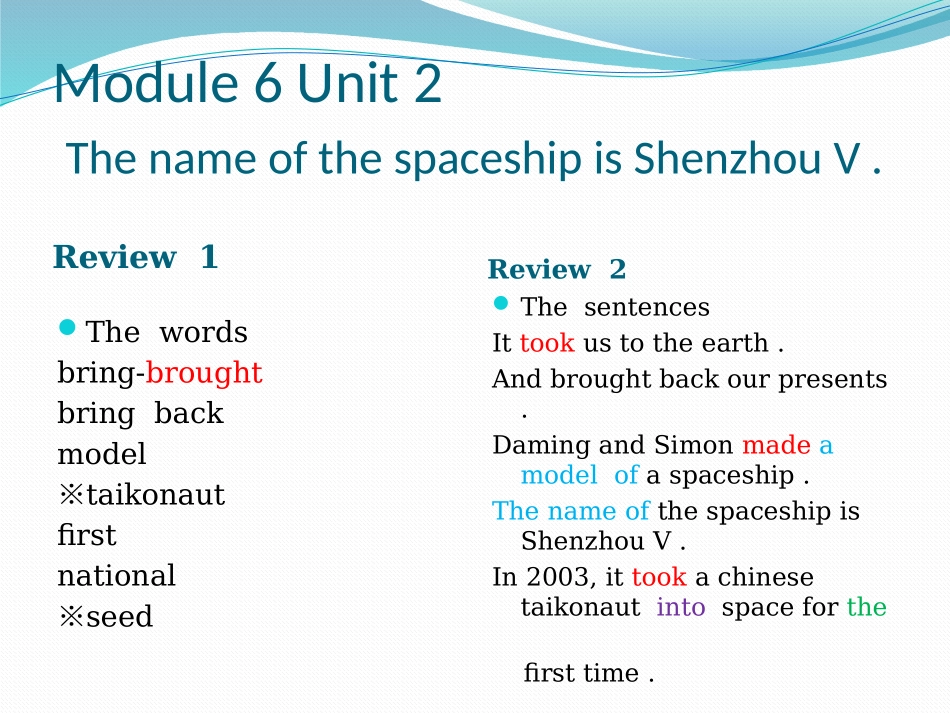 Module 6 Unit 2

The name of the spaceship is Shenzhou V .

Review 1

The words
bring-brought
bring back
model
※taikonaut
first
national
※seed

Review 2

The sentences
It took us to the earth .
And brought back our presents .
Daming and Simon made a model of a spaceship .
The name of the spaceship is Shenzhou V .
In 2003, it took a chinese taikonaut into space for the

first time .